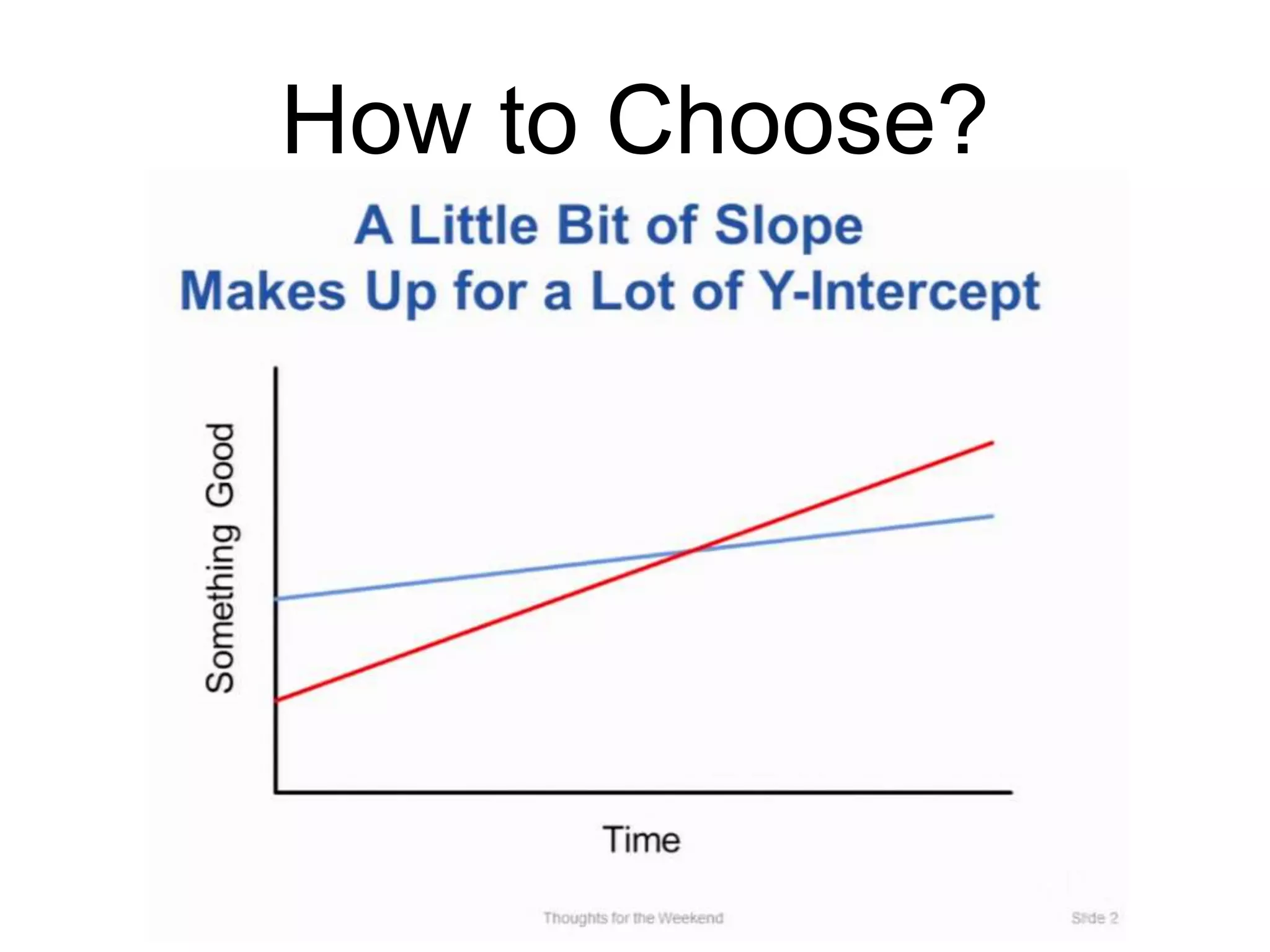 How to Choose?

A Little Bit of Slope
Makes Up for a Lot of Y-Intercept

Something Good

Time

Thoughts for the Weekend

Slide 2